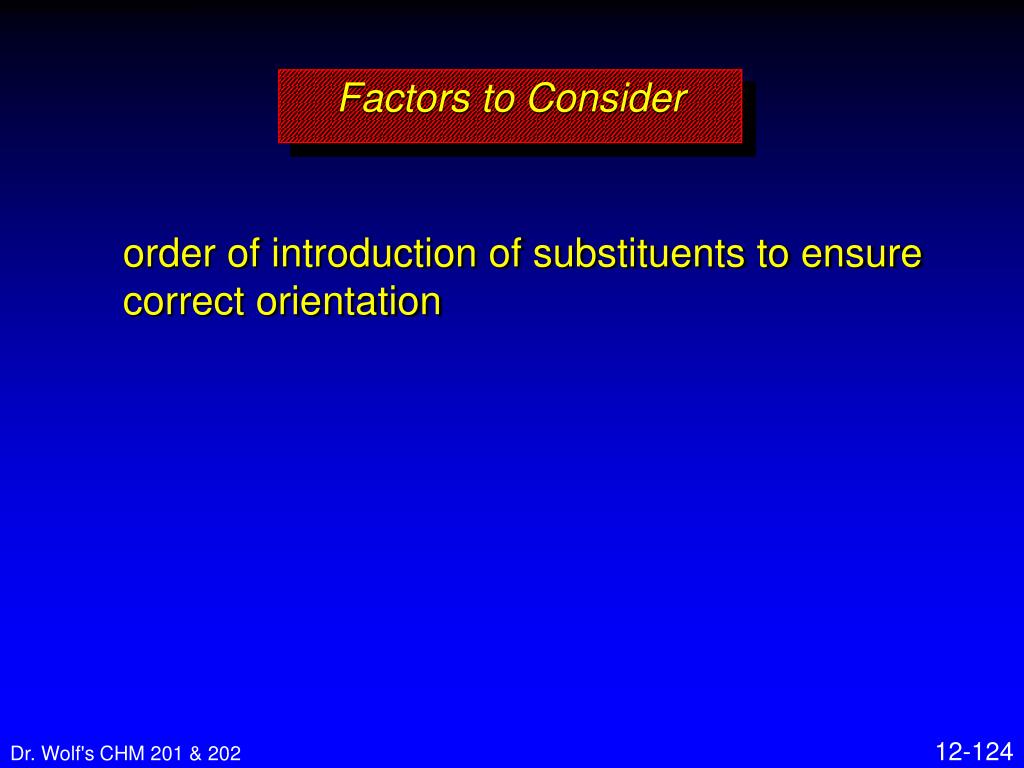 Factors to Consider

order of introduction of substituents to ensure correct orientation

Dr. Wolf's CHM 201 & 202

12-124